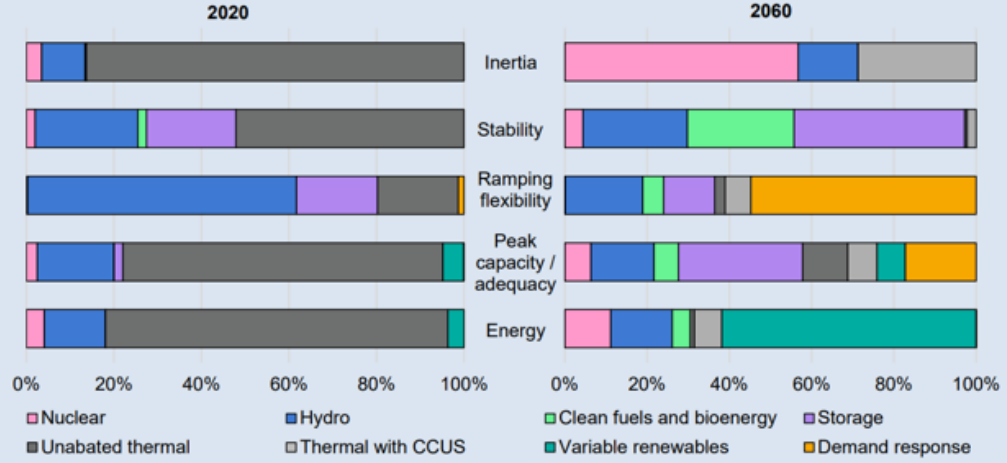 2020

2060

Inertia

Stability

Ramping flexibility

Peak capacity / adequacy

Energy

0%
20%
40%
60%
80%
100%

0%
20%
40%
60%
80%
100%

Nuclear
Hydro
Clean fuels and bioenergy
Storage
Unabated thermal
Thermal with CCUS
Variable renewables
Demand response